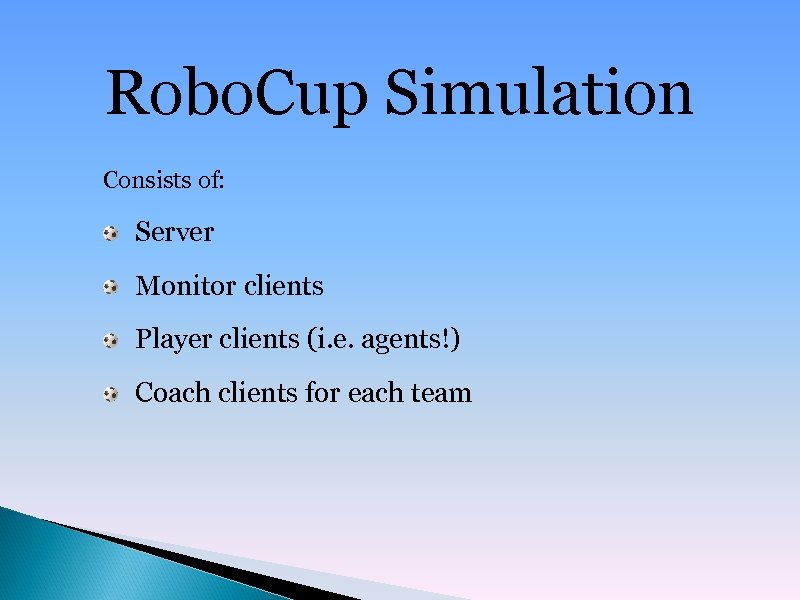 RoboCup Simulation

Consists of:

- Server
- Monitor clients
- Player clients (i.e. agents!)
- Coach clients for each team